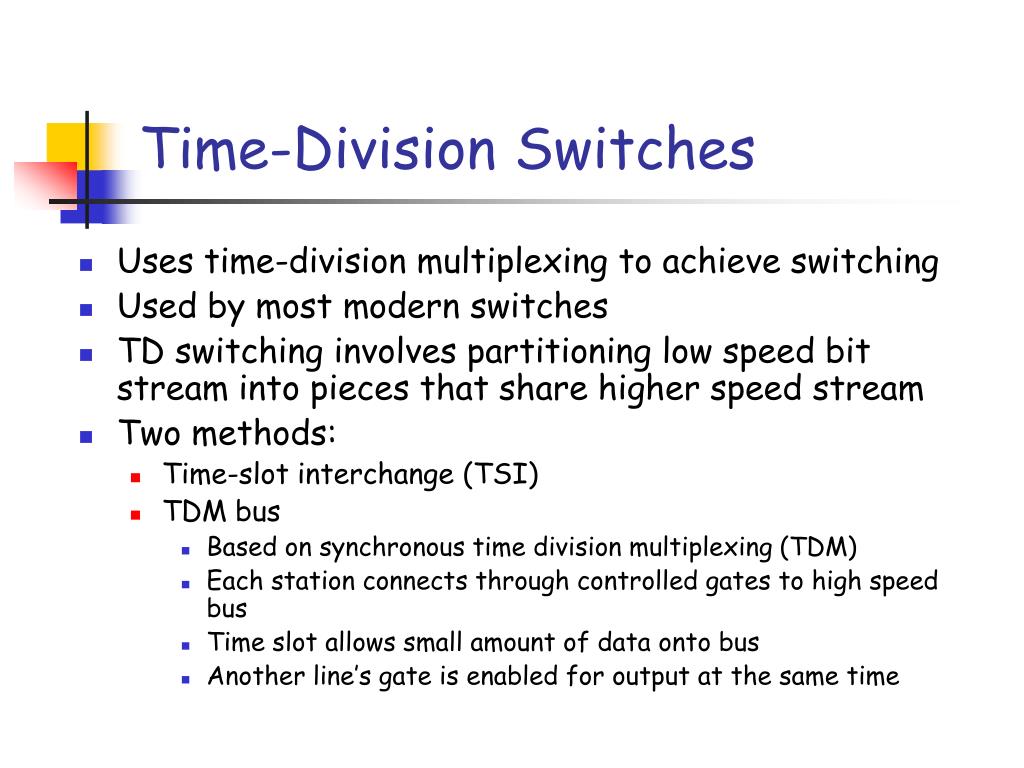 Time-Division Switches

- Uses time-division multiplexing to achieve switching
- Used by most modern switches
- TD switching involves partitioning low speed bit stream into pieces that share higher speed stream
- Two methods:
  - Time-slot interchange (TSI)
  - TDM bus
    - Based on synchronous time division multiplexing (TDM)
    - Each station connects through controlled gates to high speed bus
    - Time slot allows small amount of data onto bus
    - Another line's gate is enabled for output at the same time